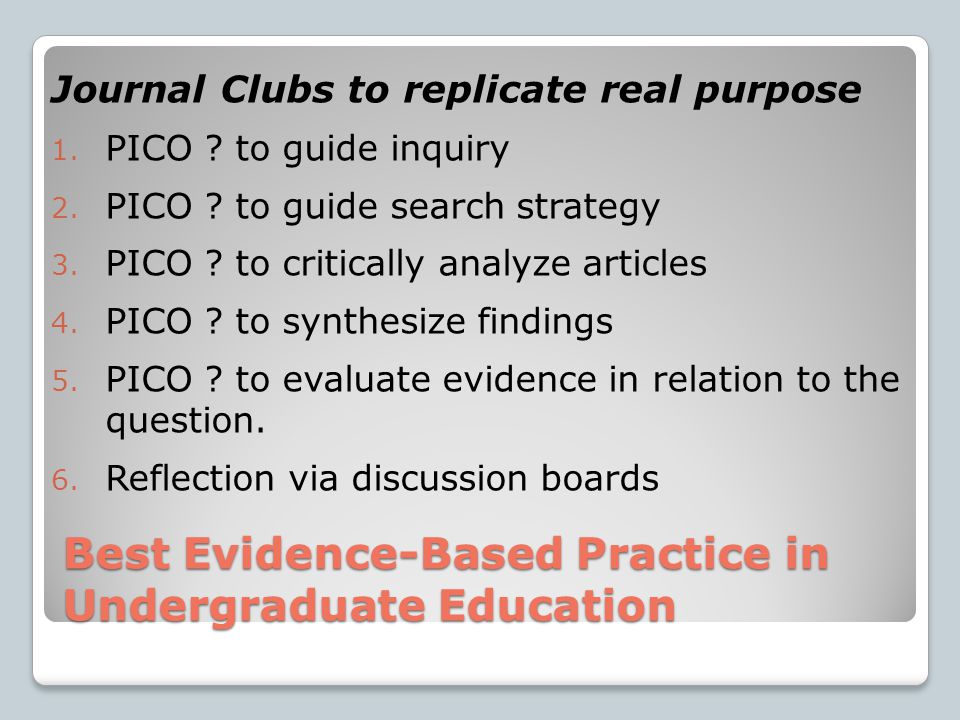 Journal Clubs to replicate real purpose

1. PICO ? to guide inquiry
2. PICO ? to guide search strategy
3. PICO ? to critically analyze articles
4. PICO ? to synthesize findings
5. PICO ? to evaluate evidence in relation to the question.
6. Reflection via discussion boards

Best Evidence-Based Practice in Undergraduate Education